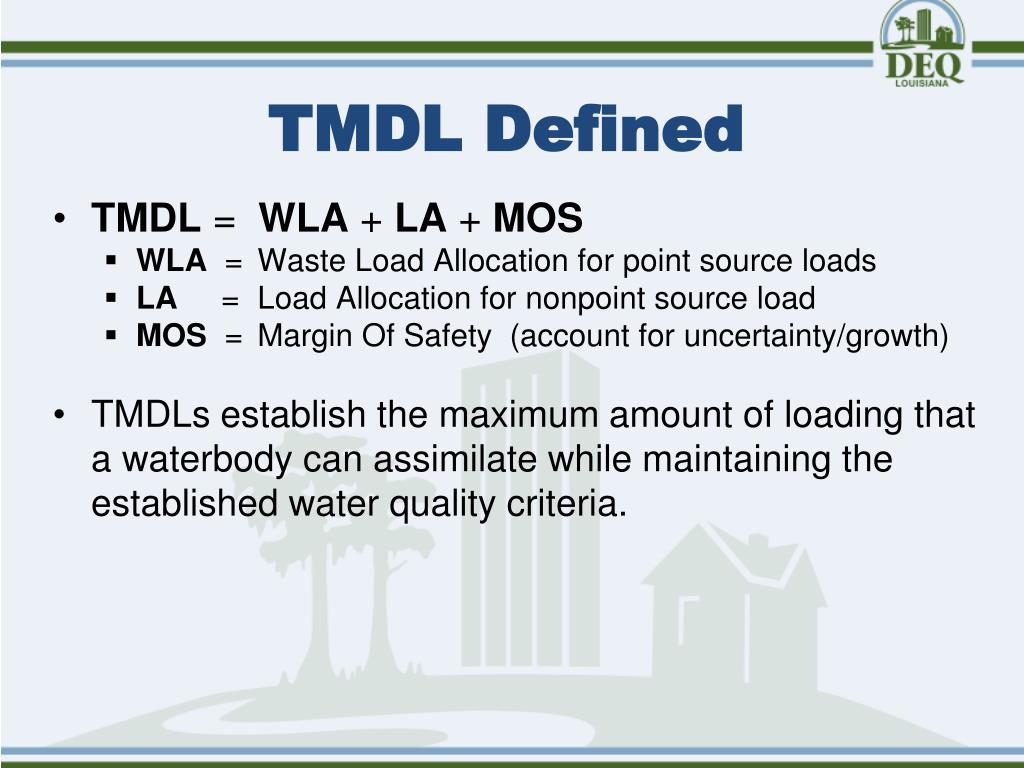 DEQ
LOUISIANA

TMDL Defined

• TMDL = WLA + LA + MOS
  ▪ WLA = Waste Load Allocation for point source loads
  ▪ LA = Load Allocation for nonpoint source load
  ▪ MOS = Margin Of Safety (account for uncertainty/growth)

• TMDLs establish the maximum amount of loading that a waterbody can assimilate while maintaining the established water quality criteria.